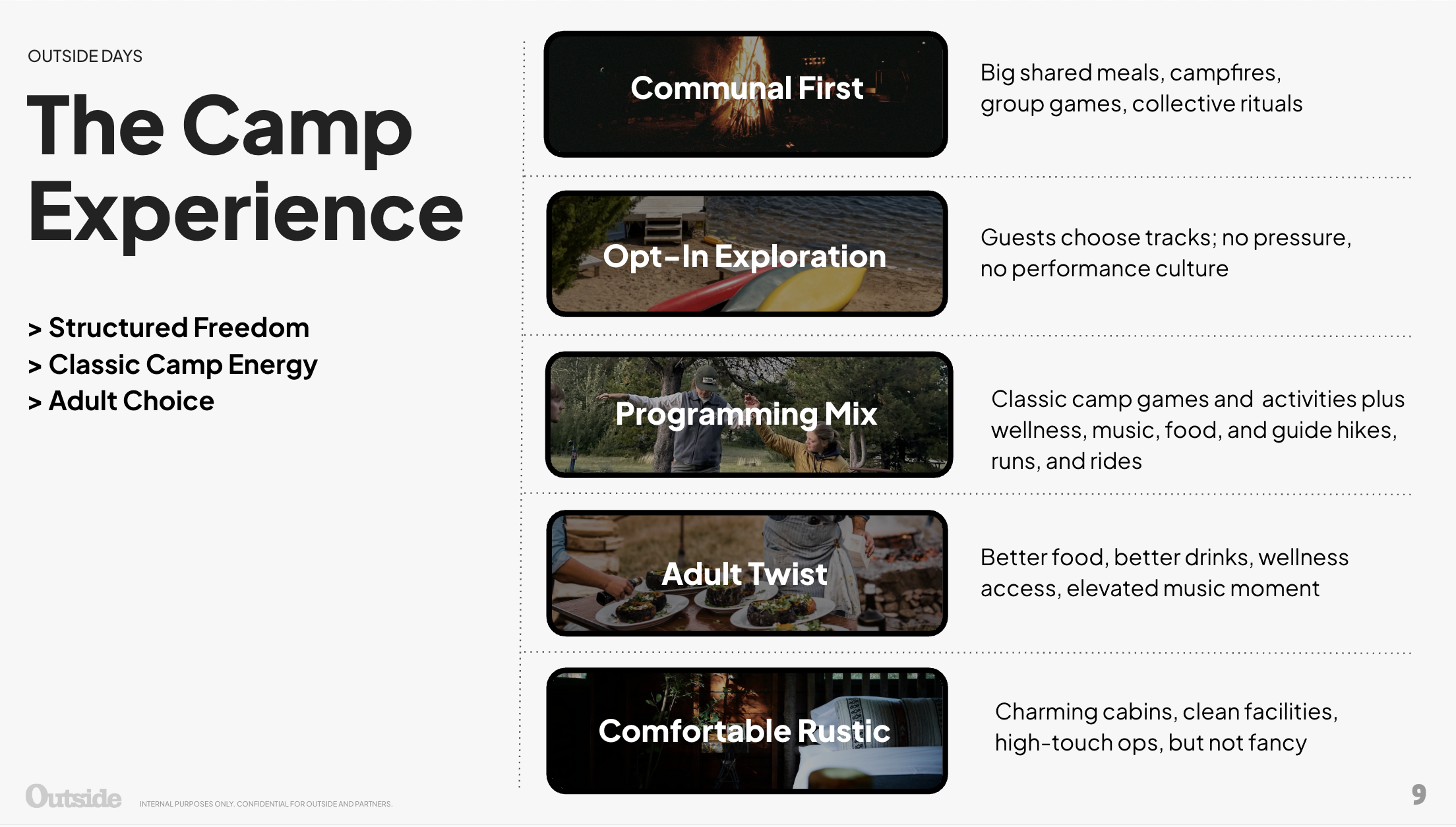 OUTSIDE DAYS

The Camp Experience

> Structured Freedom
> Classic Camp Energy
> Adult Choice

Communal First

Big shared meals, campfires, group games, collective rituals

Opt-In Exploration

Guests choose tracks; no pressure, no performance culture

Programming Mix

Classic camp games and activities plus wellness, music, food, and guide hikes, runs, and rides

Adult Twist

Better food, better drinks, wellness access, elevated music moment

Comfortable Rustic

Charming cabins, clean facilities, high-touch ops, but not fancy

Outside

INTERNAL PURPOSES ONLY. CONFIDENTIAL FOR OUTSIDE AND PARTNERS.

9